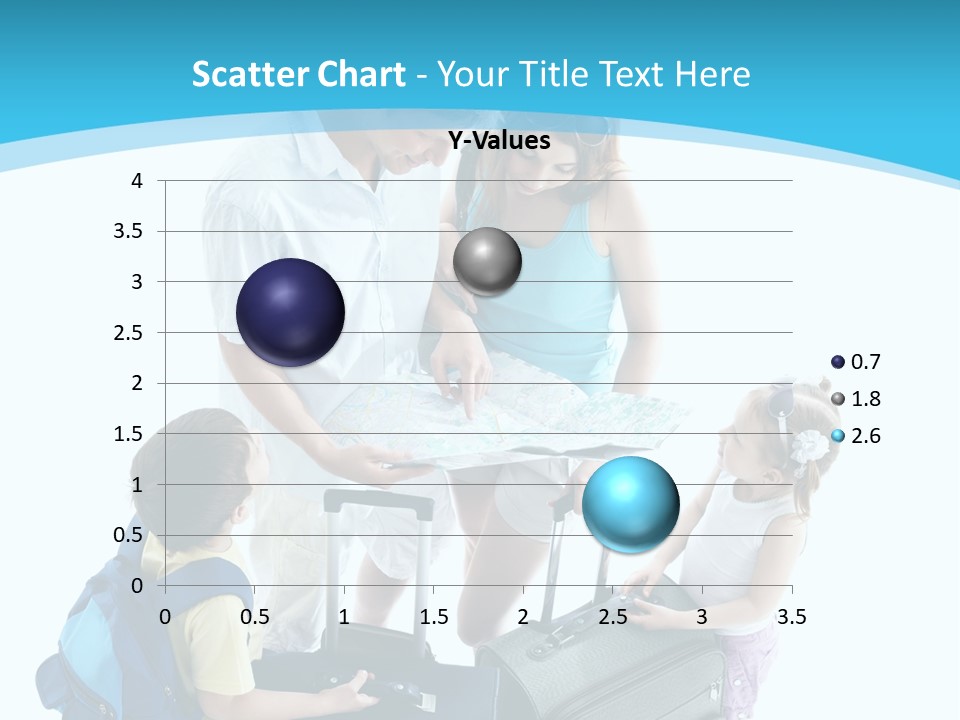 Scatter Chart - Your Title Text Here

Y-Values

4
3.5
3
2.5
2
1.5
1
0.5
0

0 0.5 1 1.5 2 2.5 3 3.5

0.7
1.8
2.6